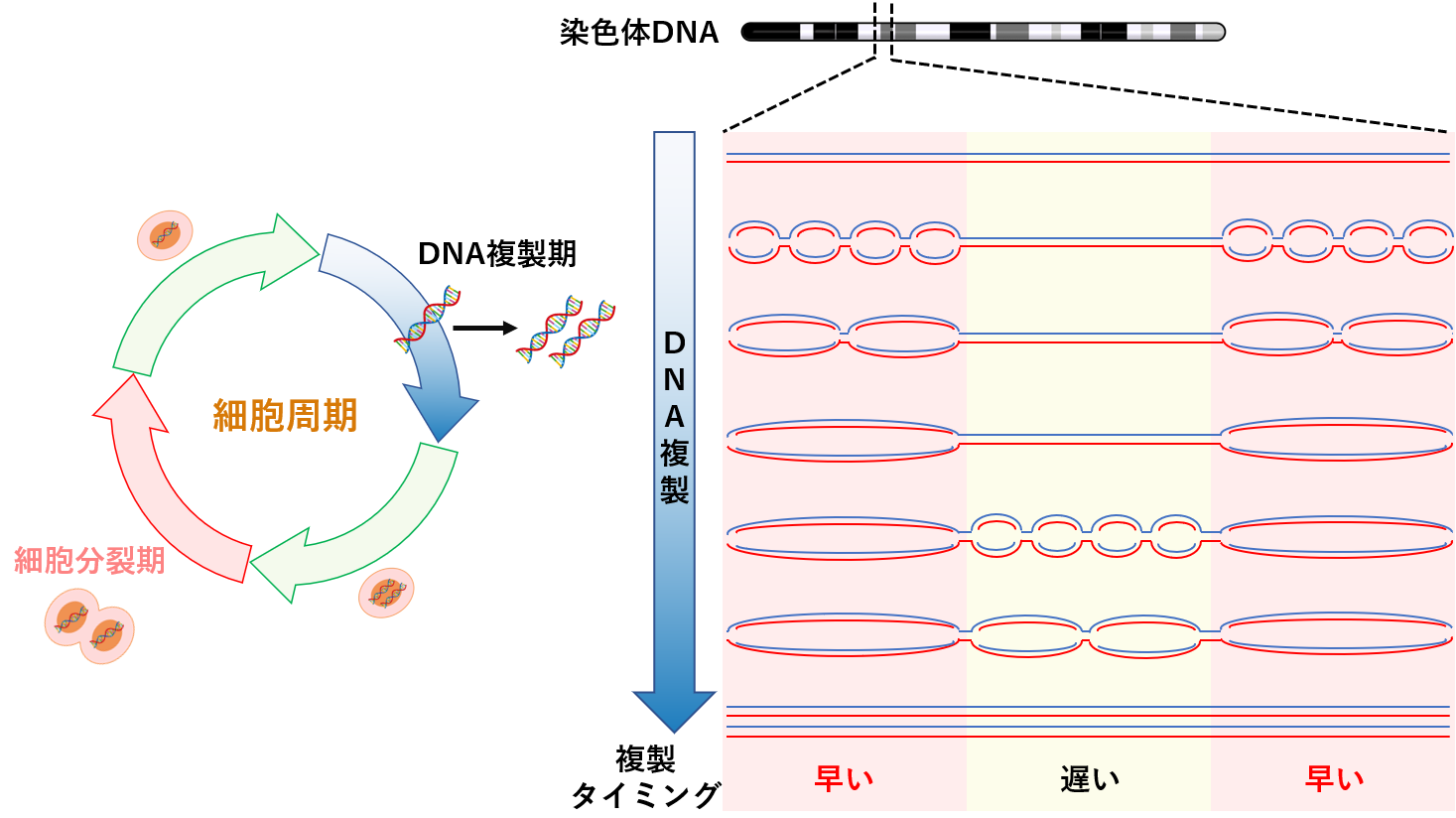 染色体DNA

DNA複製期

細胞周期

細胞分裂期

DNA複製

複製タイミング

早い

遅い

早い